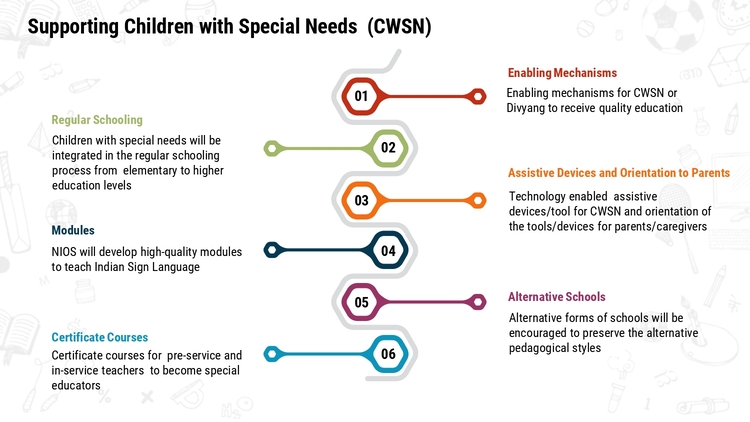 Supporting Children with Special Needs (CWSN)

01

Enabling Mechanisms

Enabling mechanisms for CWSN or Divyang to receive quality education

02

Regular Schooling

Children with special needs will be integrated in the regular schooling process from elementary to higher education levels

03

Assistive Devices and Orientation to Parents

Technology enabled assistive devices/tool for CWSN and orientation of the tools/devices for parents/caregivers

04

Modules

NIOS will develop high-quality modules to teach Indian Sign Language

05

Alternative Schools

Alternative forms of schools will be encouraged to preserve the alternative pedagogical styles

06

Certificate Courses

Certificate courses for pre-service and in-service teachers to become special educators